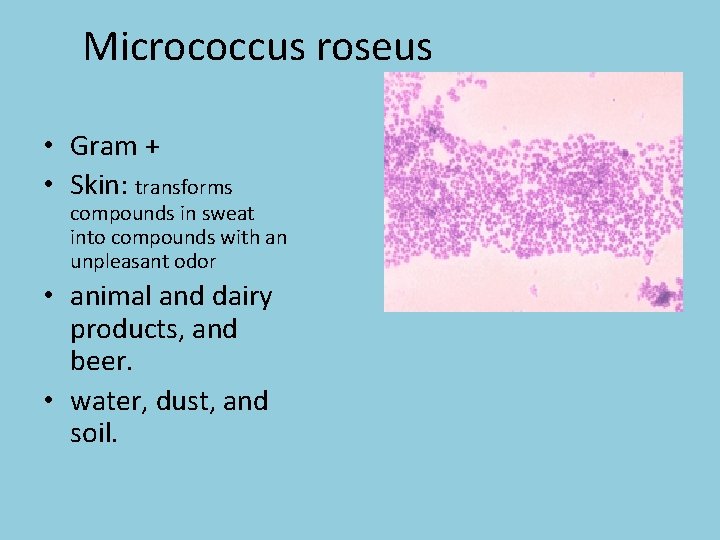 Micrococcus roseus

• Gram +
• Skin: transforms compounds in sweat into compounds with an unpleasant odor
• animal and dairy products, and beer.
• water, dust, and soil.